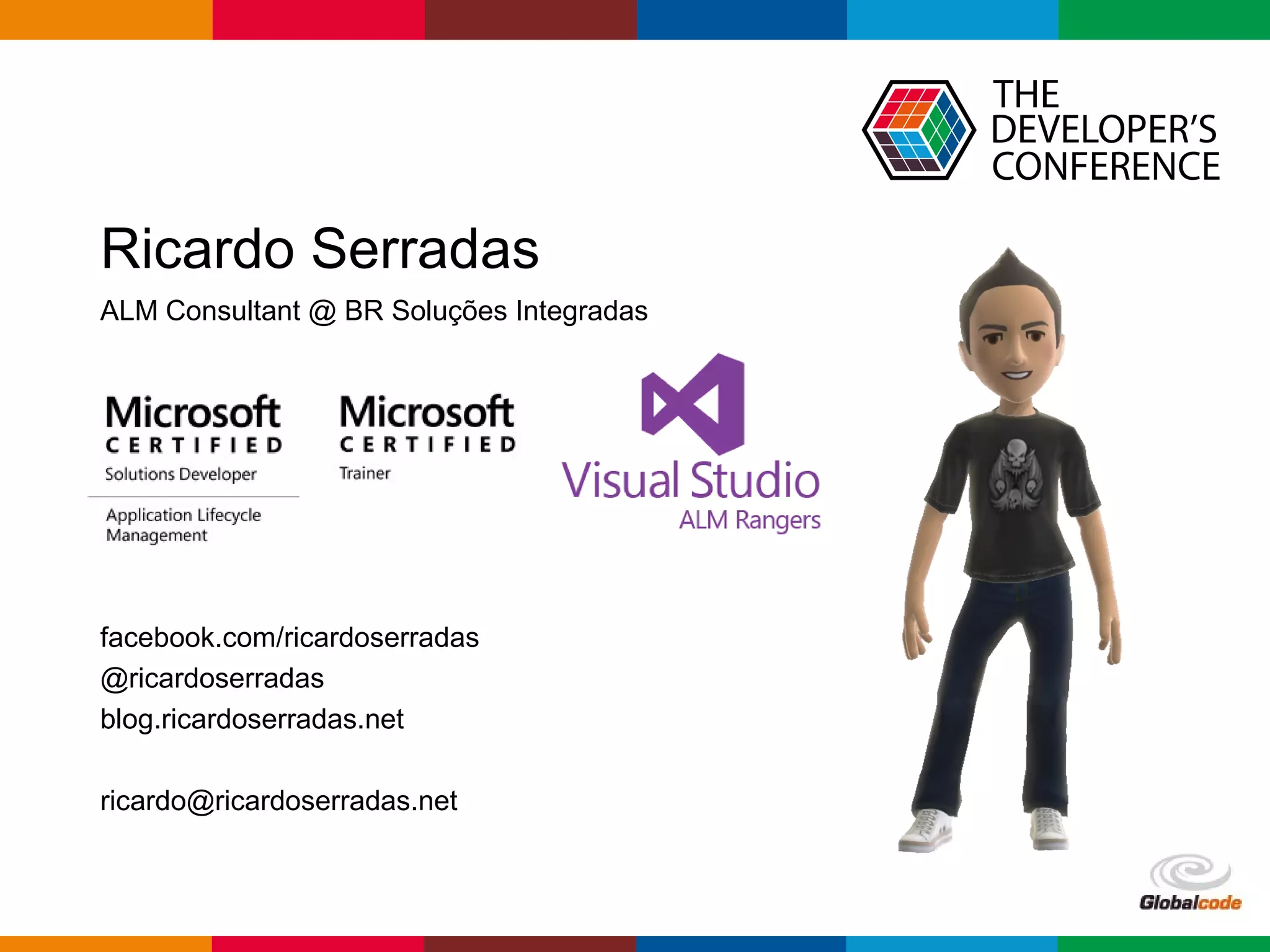 THE DEVELOPER'S CONFERENCE

Ricardo Serradas

ALM Consultant @ BR Soluções Integradas

Microsoft CERTIFIED
Solutions Developer

Application Lifecycle Management

Microsoft CERTIFIED
Trainer

Visual Studio
ALM Rangers

facebook.com/ricardoserradas
@ricardoserradas
blog.ricardoserradas.net

ricardo@ricardoserradas.net

Globalcode